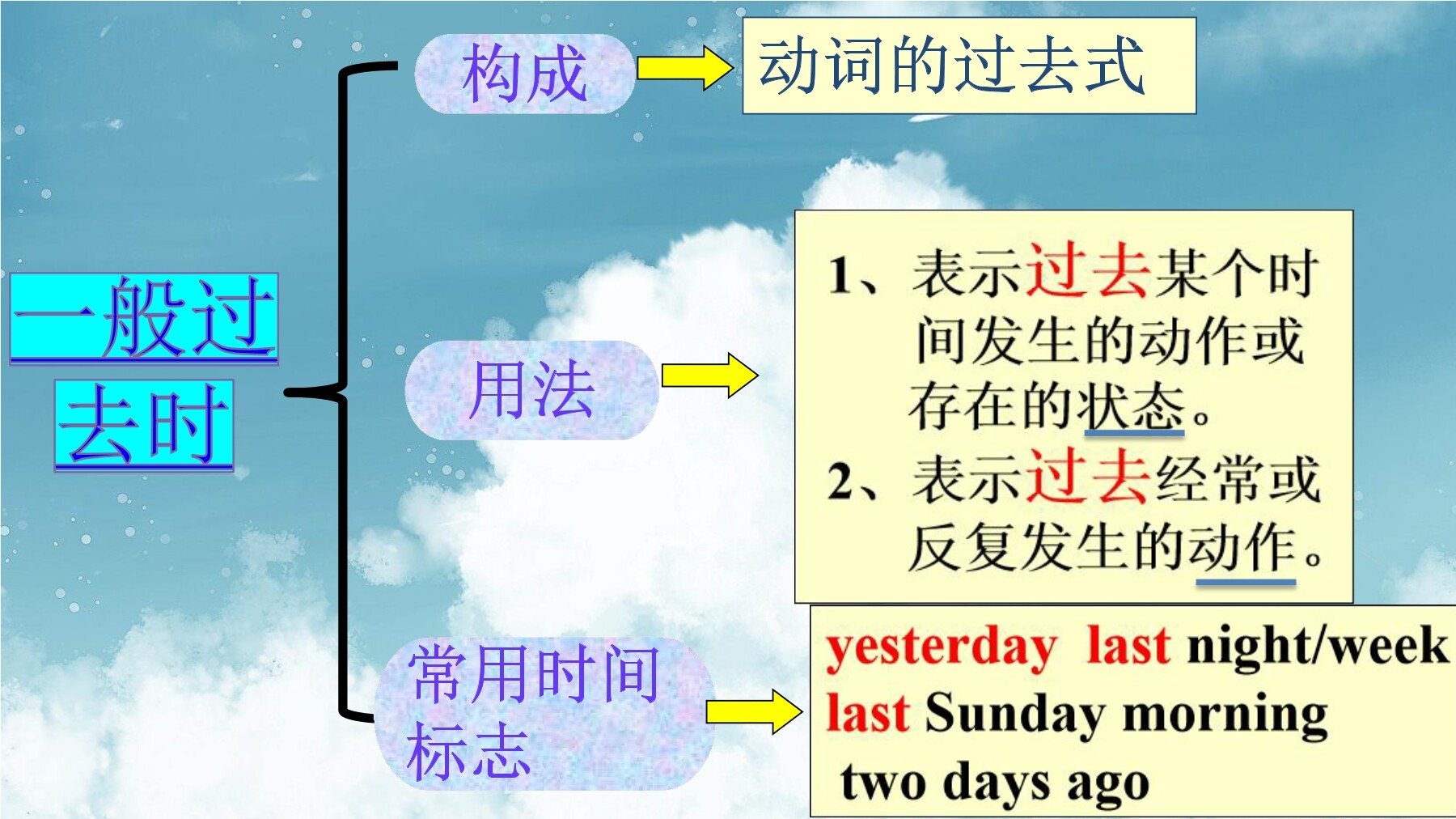 一般过去时

构成

动词的过去式

用法

1、表示过去某个时间发生的动作或存在的状态。
2、表示过去经常或反复发生的动作。

常用时间标志

yesterday last night/week
last Sunday morning
two days ago